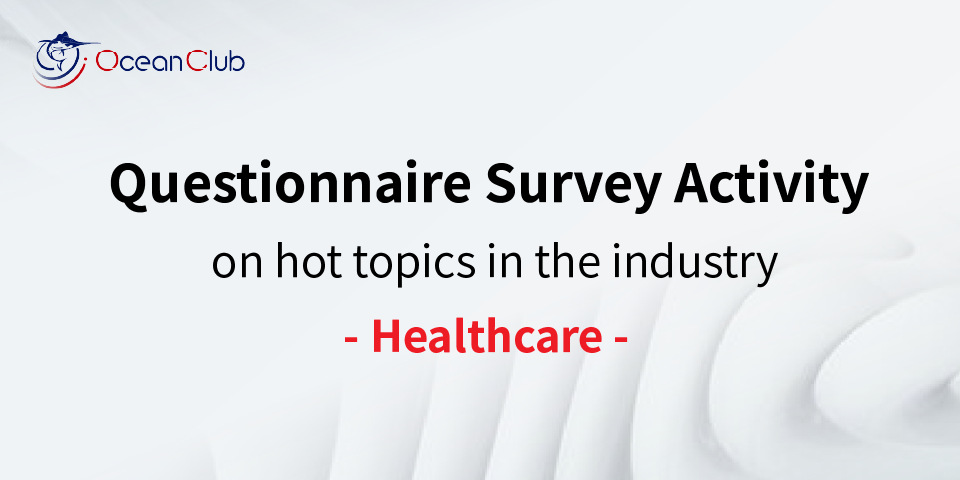 OceanClub

Questionnaire Survey Activity
on hot topics in the industry
- Healthcare -